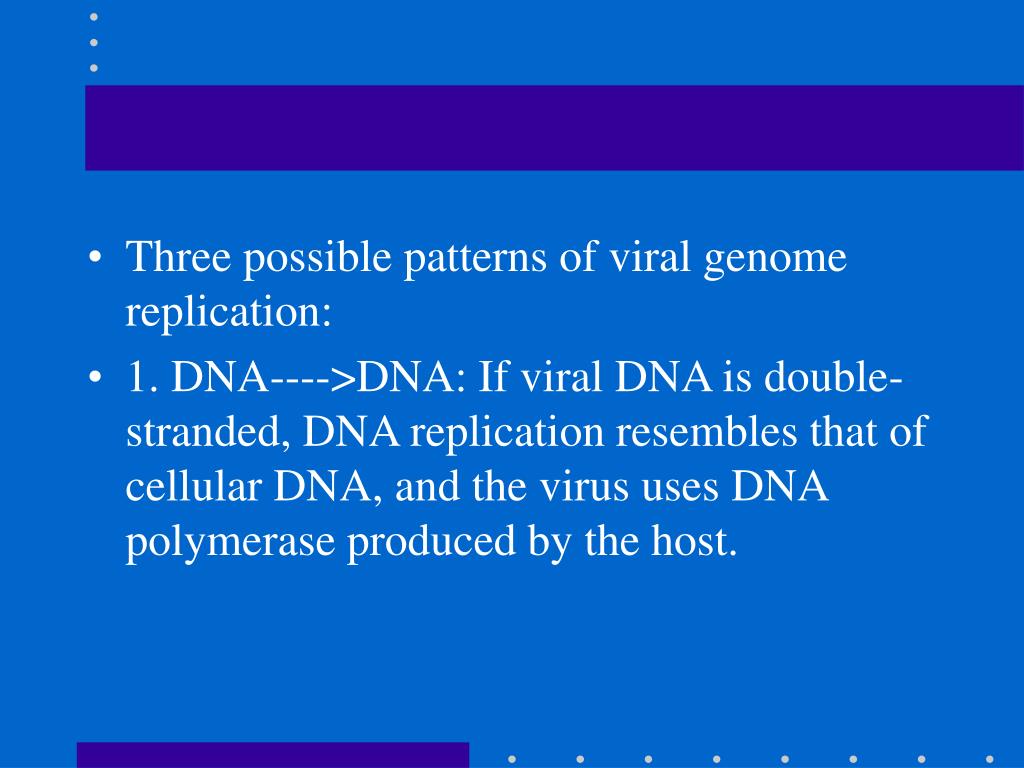 • Three possible patterns of viral genome replication:
• 1. DNA---->DNA: If viral DNA is double-stranded, DNA replication resembles that of cellular DNA, and the virus uses DNA polymerase produced by the host.